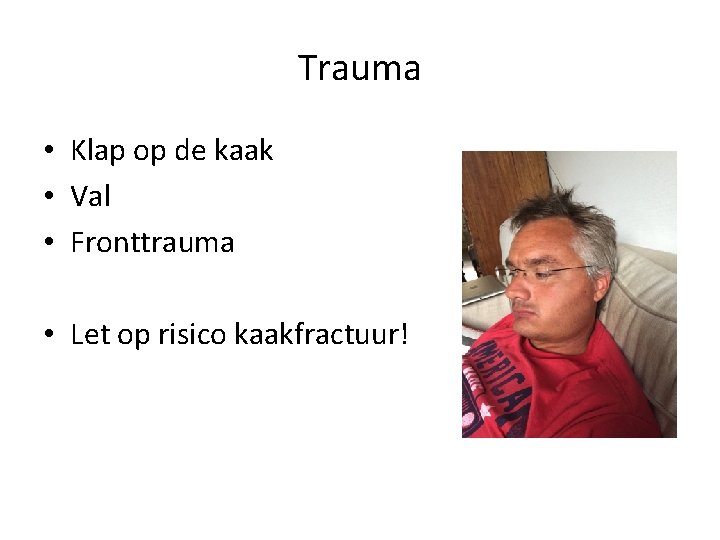 Trauma

• Klap op de kaak
• Val
• Fronttrauma

• Let op risico kaakfractuur!

AMERICAN